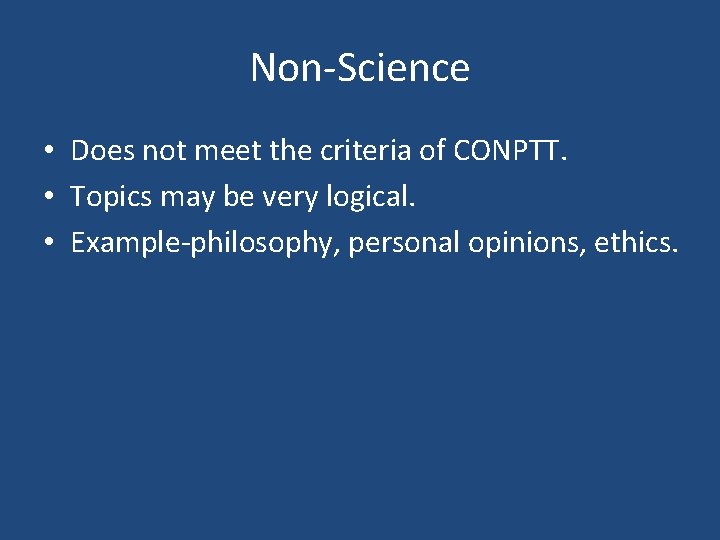 Non-Science

• Does not meet the criteria of CONPTT.
• Topics may be very logical.
• Example-philosophy, personal opinions, ethics.